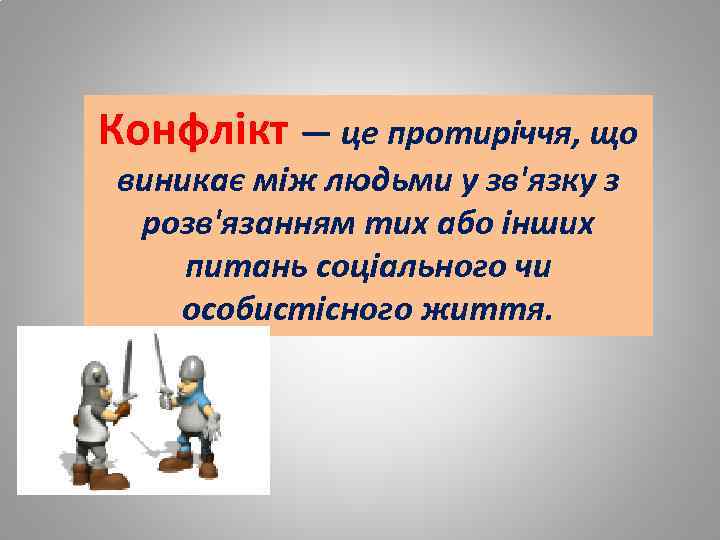 Конфлікт — це протиріччя, що виникає між людьми у зв'язку з розв'язанням тих або інших питань соціального чи особистісного життя.